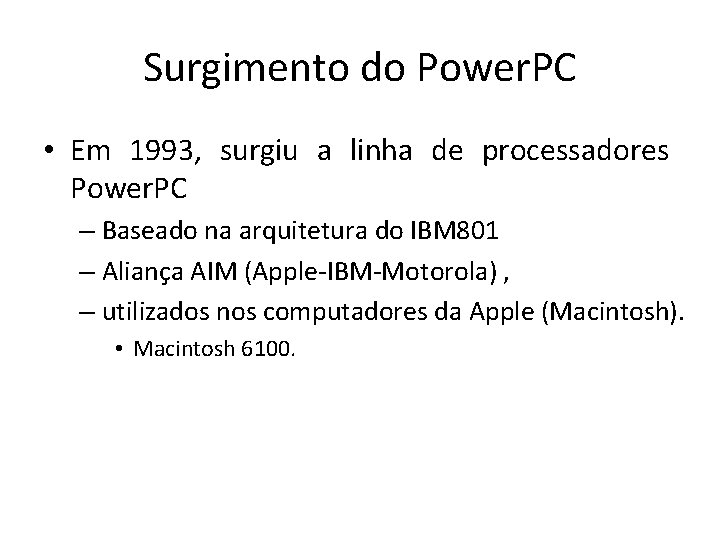 Surgimento do PowerPC

• Em 1993, surgiu a linha de processadores PowerPC

– Baseado na arquitetura do IBM801

– Aliança AIM (Apple-IBM-Motorola) ,

– utilizados nos computadores da Apple (Macintosh).

• Macintosh 6100.